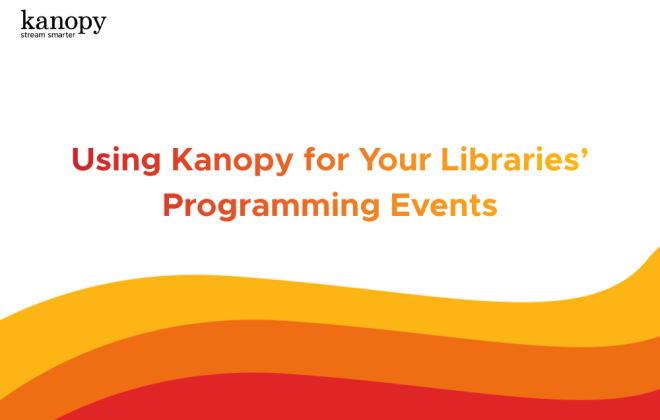 kanopy
stream smarter

Using Kanopy for Your Libraries' Programming Events